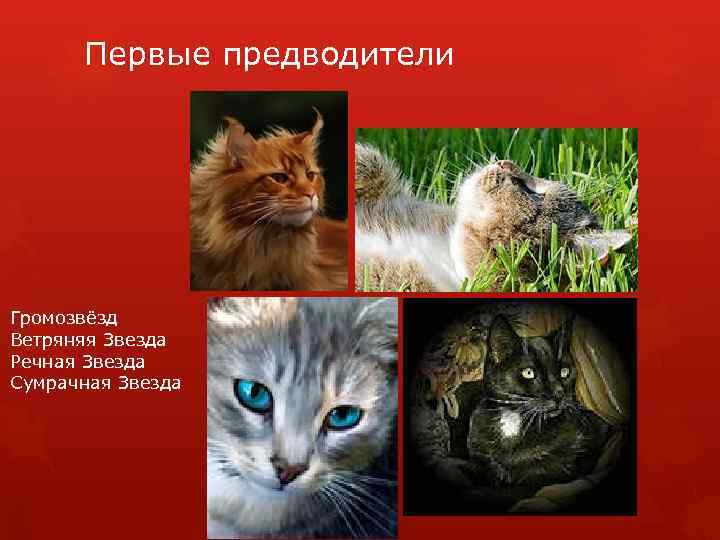 Первые предводители

Громозвёзд
Ветряняя Звезда
Речная Звезда
Сумрачная Звезда